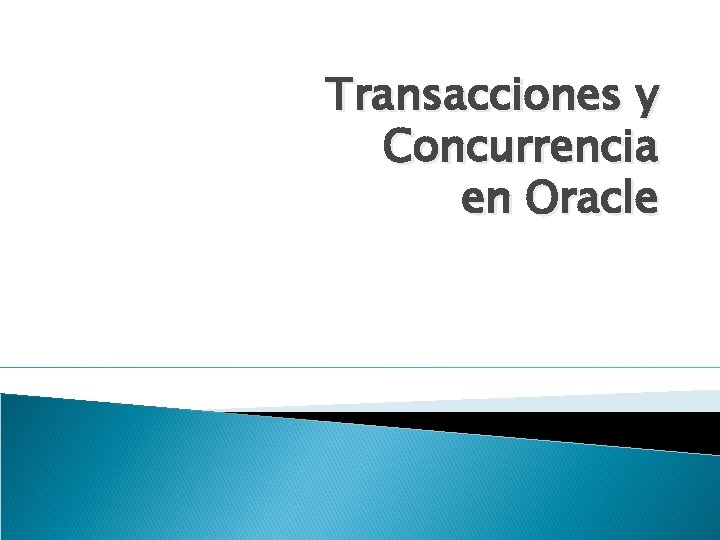 Transacciones y Concurrencia en Oracle